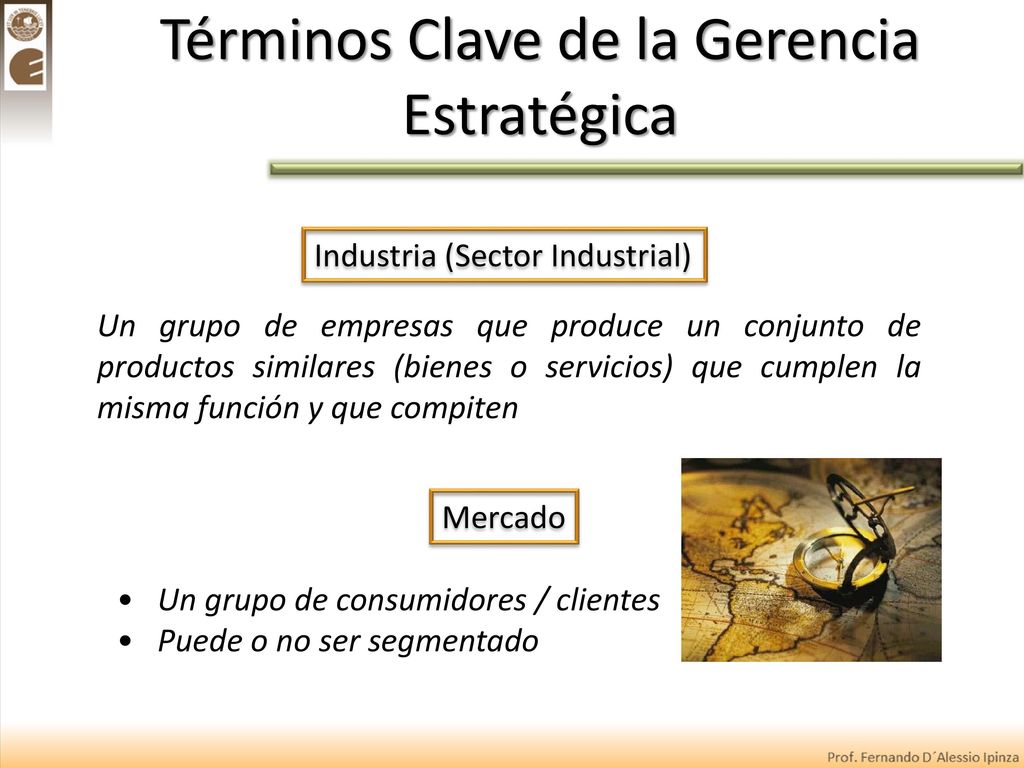 Términos Clave de la Gerencia Estratégica

Industria (Sector Industrial)

Un grupo de empresas que produce un conjunto de productos similares (bienes o servicios) que cumplen la misma función y que compiten

Mercado

• Un grupo de consumidores / clientes
• Puede o no ser segmentado

Prof. Fernando D´Alessio Ipinza